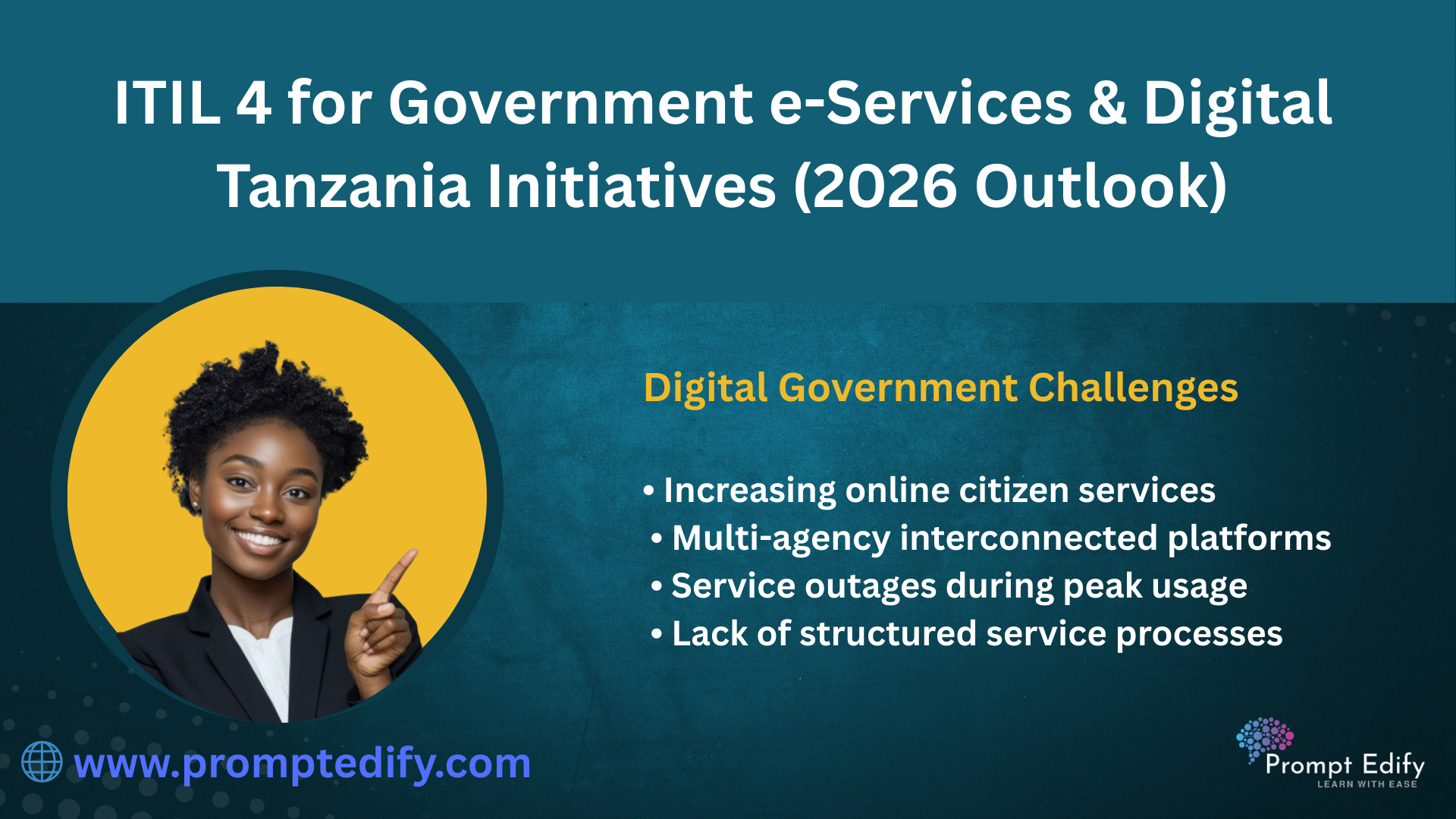 ITIL 4 for Government e-Services & Digital Tanzania Initiatives (2026 Outlook)

Digital Government Challenges

• Increasing online citizen services
• Multi-agency interconnected platforms
• Service outages during peak usage
• Lack of structured service processes

www.promptedify.com

Prompt Edify
LEARN WITH EASE